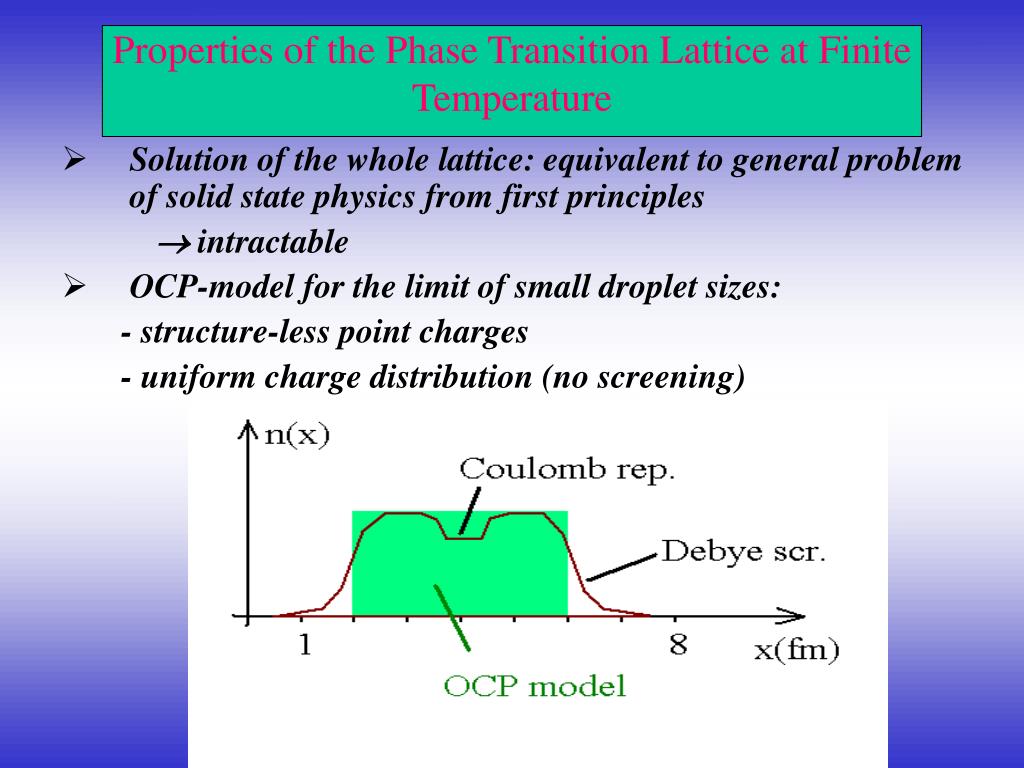 Properties of the Phase Transition Lattice at Finite Temperature

➢ Solution of the whole lattice: equivalent to general problem of solid state physics from first principles

$\rightarrow$ intractable

➢ OCP-model for the limit of small droplet sizes:

- structure-less point charges

- uniform charge distribution (no screening)

n(x)

Coulomb rep.

Debye scr.

1

8

x(fm)

OCP model